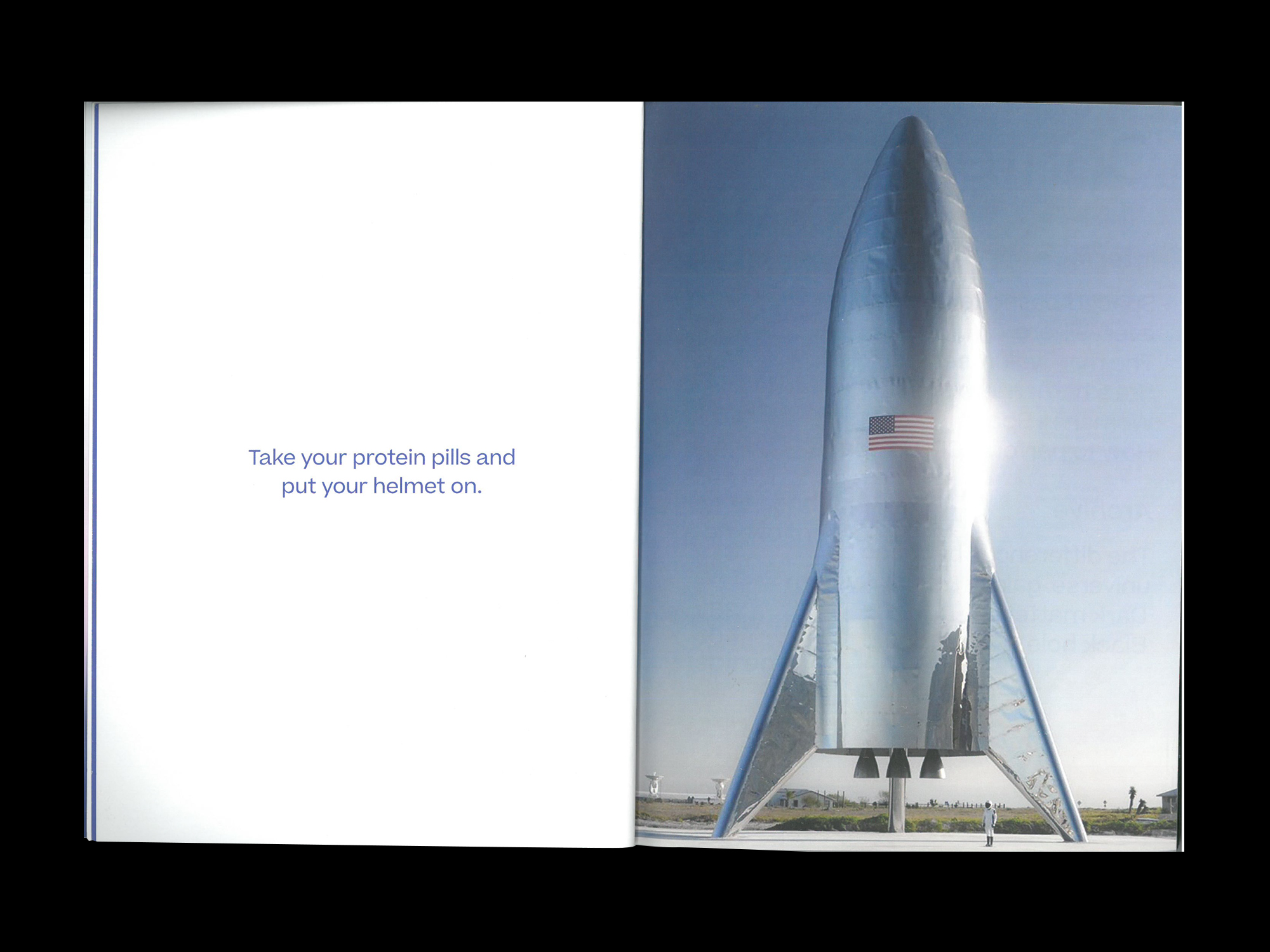 Take your protein pills and put your helmet on.